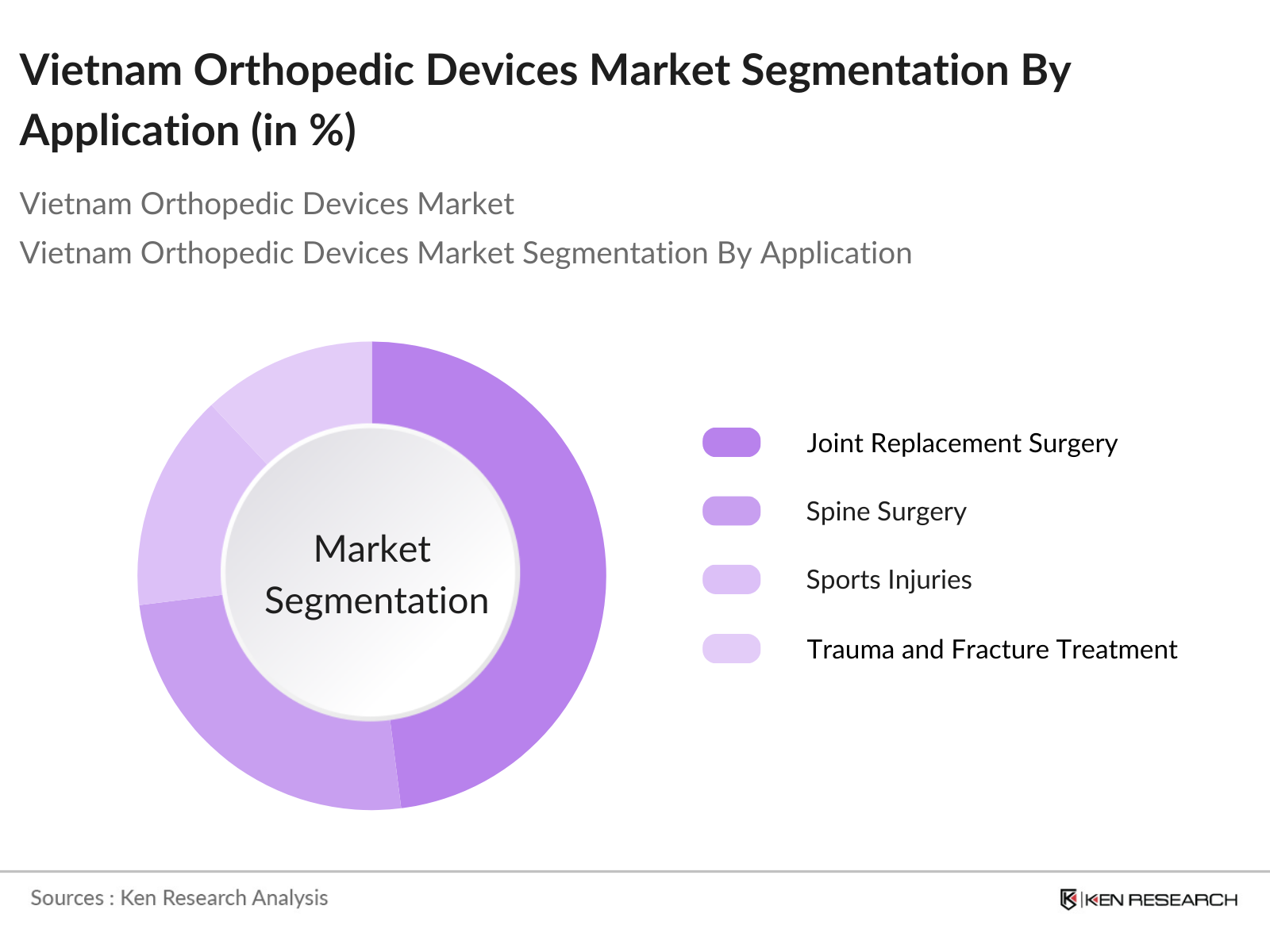 Vietnam Orthopedic Devices Market Segmentation By Application (in %)

Vietnam Orthopedic Devices Market
Vietnam Orthopedic Devices Market Segmentation By Application

Market Segmentation

Joint Replacement Surgery
Spine Surgery
Sports Injuries
Trauma and Fracture Treatment

Sources : Ken Research Analysis

KEN RESEARCH